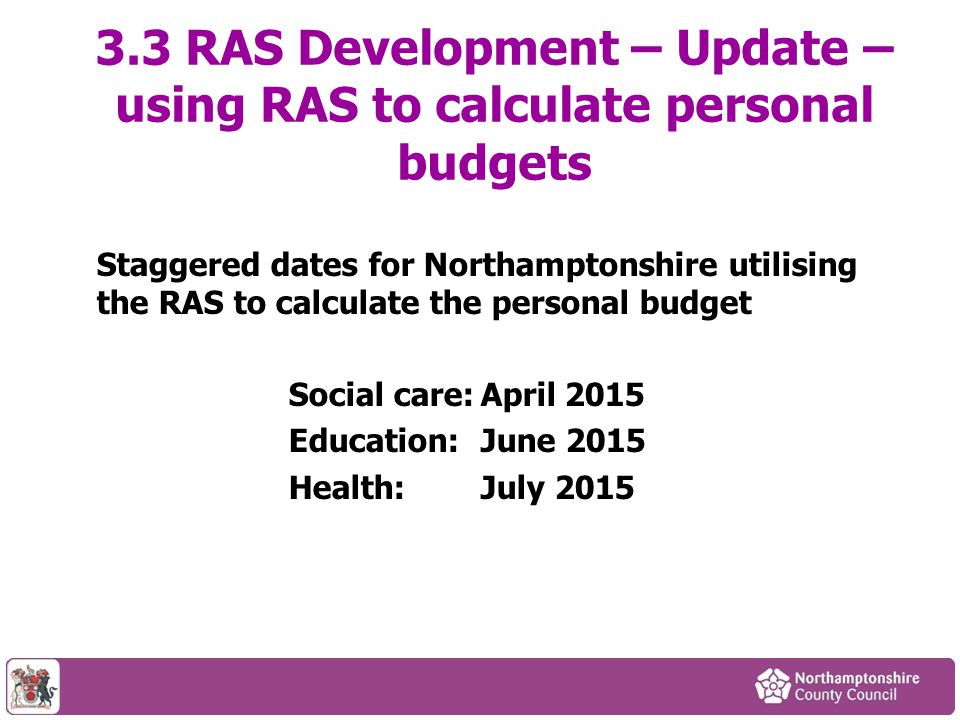 3.3 RAS Development – Update – using RAS to calculate personal budgets

Staggered dates for Northamptonshire utilising the RAS to calculate the personal budget

Social care: April 2015
Education: June 2015
Health: July 2015

Northamptonshire County Council